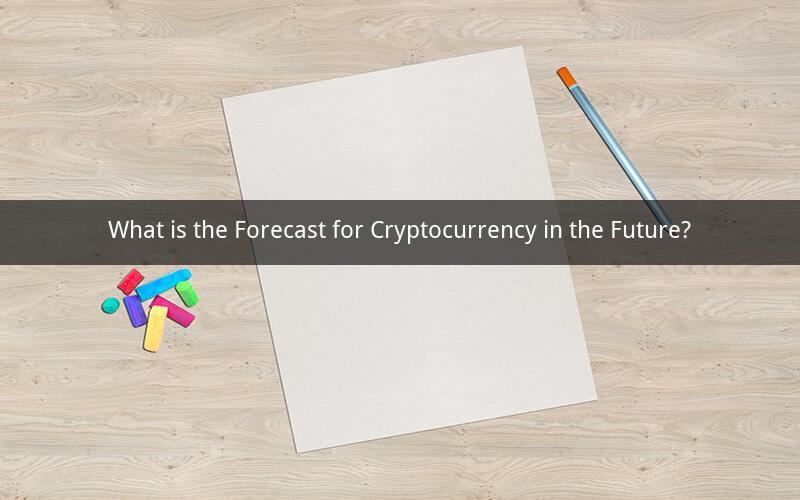 What is the Forecast for Cryptocurrency in the Future?